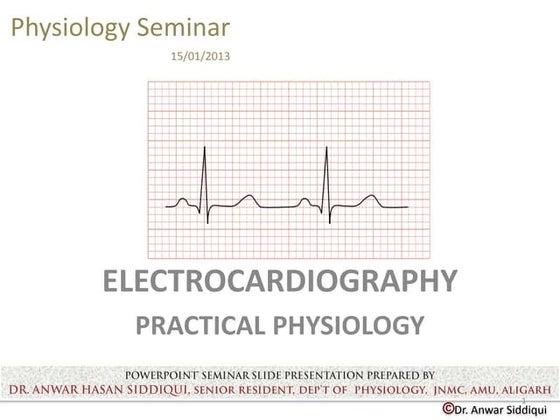 Physiology Seminar

15/01/2013

ELECTROCARDIOGRAPHY

PRACTICAL PHYSIOLOGY

POWERPOINT SEMINAR SLIDE PRESENTATION PREPARED BY

DR. ANWAR HASAN SIDDIQUI, SENIOR RESIDENT, DEP'T OF PHYSIOLOGY, JNMC, AMU, ALIGARH

1

©Dr. Anwar Siddiqui